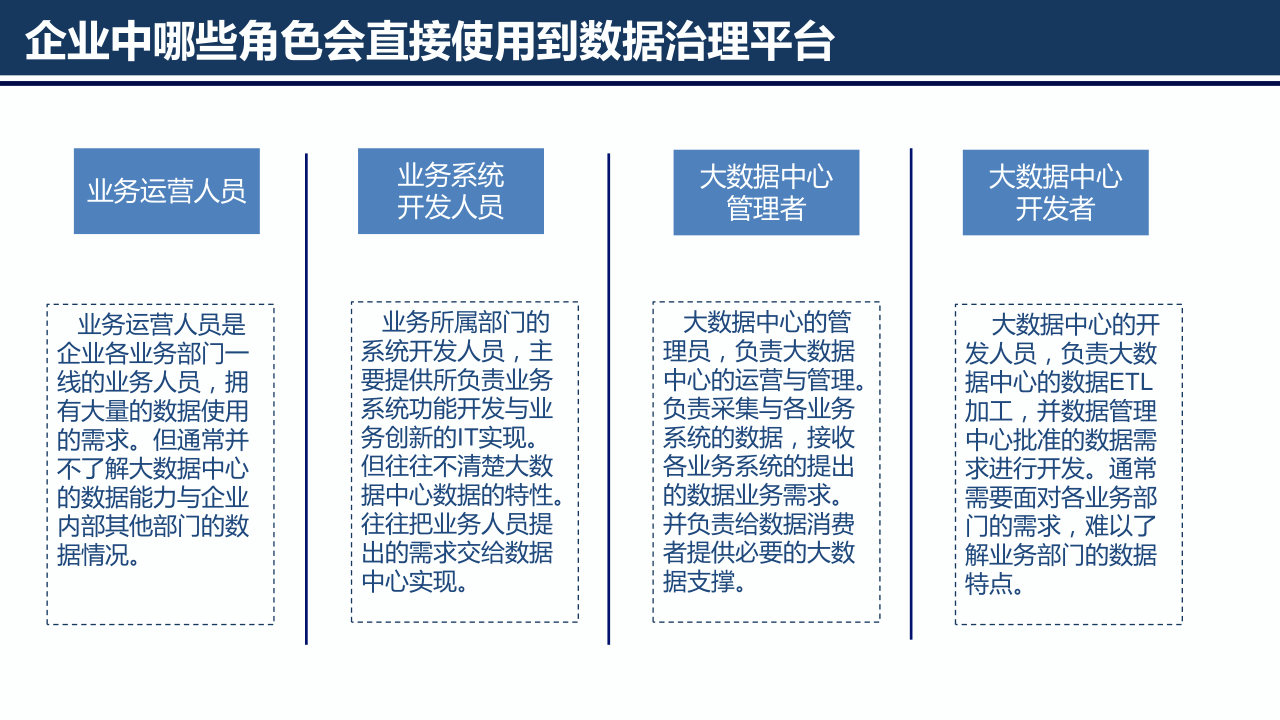 企业中哪些角色会直接使用到数据治理平台

业务运营人员

业务运营人员是企业各业务部门一线的业务人员，拥有大量的数据使用的需求。但通常并不了解大数据中心的数据能力与企业内部其他部门的数据情况。

业务系统开发人员

业务所属部门的系统开发人员，主要提供所负责业务系统功能开发与业务创新的IT实现。但往往不清楚大数据中心数据的特性。往往把业务人员提出的需求交给数据中心实现。

大数据中心管理者

大数据中心的管理员，负责大数据中心的运营与管理。负责采集与各业务系统的数据，接收各业务系统的提出的数据业务需求。并负责给数据消费者提供必要的大数据支撑。

大数据中心开发者

大数据中心的开发人员，负责大数据中心的数据ETL加工，并数据管理中心批准的数据需求进行开发。通常需要面对各业务部门的需求，难以了解业务部门的数据特点。